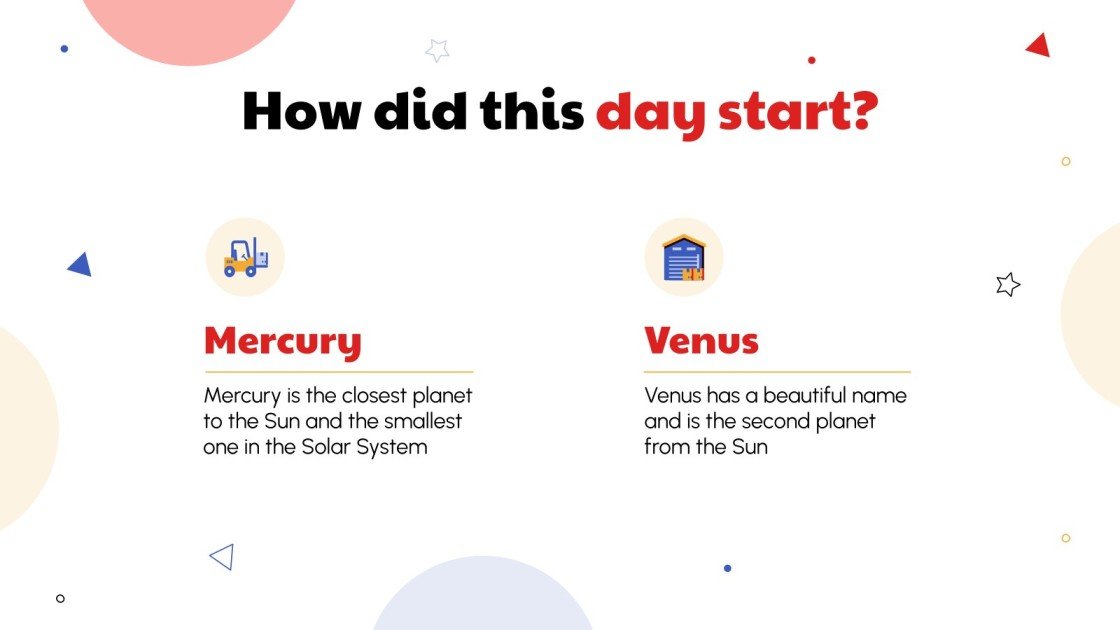 How did this day start?

Mercury

Mercury is the closest planet to the Sun and the smallest one in the Solar System

Venus

Venus has a beautiful name and is the second planet from the Sun